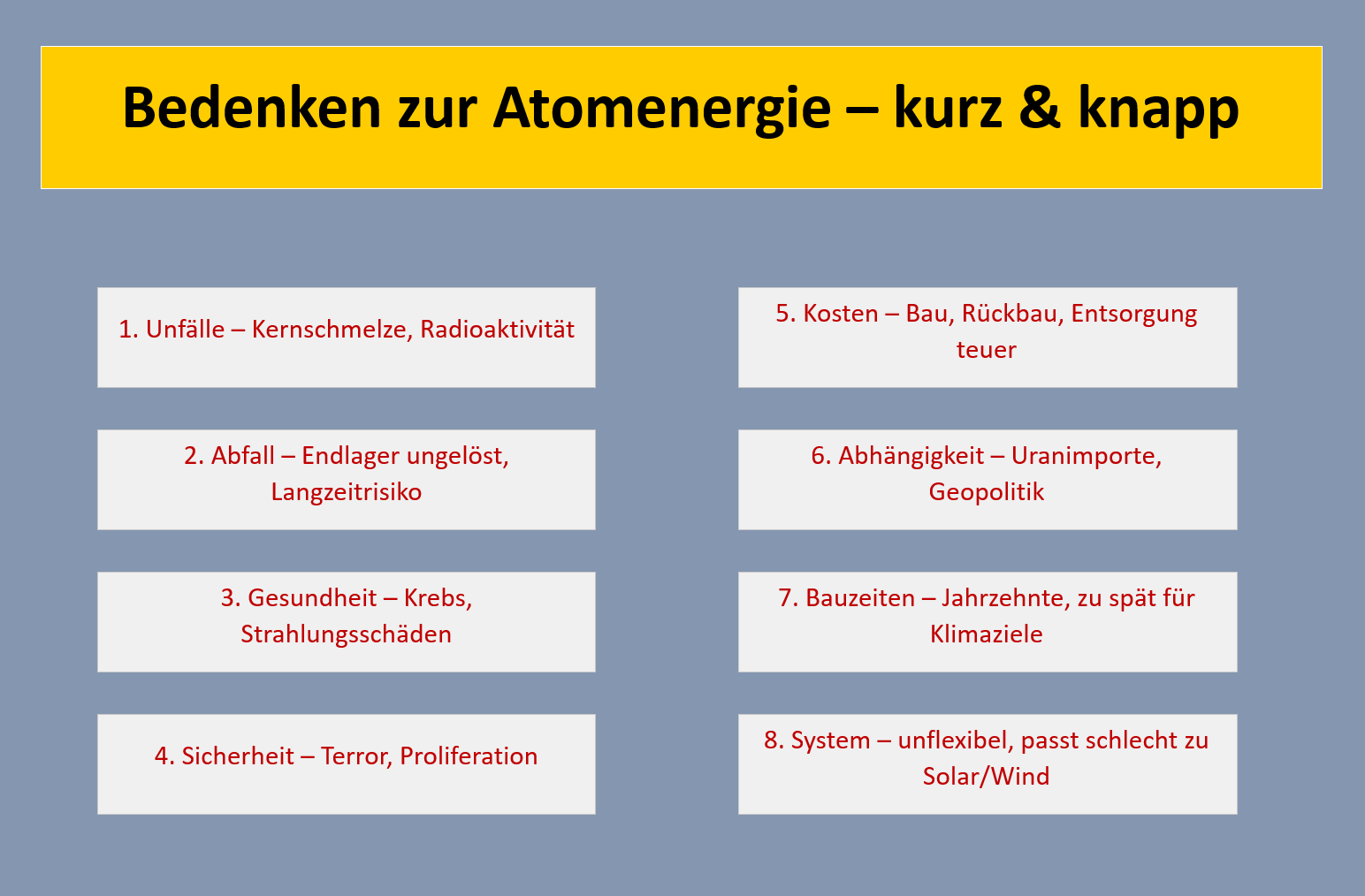 Bedenken zur Atomenergie – kurz & knapp

1. Unfälle – Kernschmelze, Radioaktivität

2. Abfall – Endlager ungelöst, Langzeitrisiko

3. Gesundheit – Krebs, Strahlungsschäden

4. Sicherheit – Terror, Proliferation

5. Kosten – Bau, Rückbau, Entsorgung teuer

6. Abhängigkeit – Uranimporte, Geopolitik

7. Bauzeiten – Jahrzehnte, zu spät für Klimaziele

8. System – unflexibel, passt schlecht zu Solar/Wind